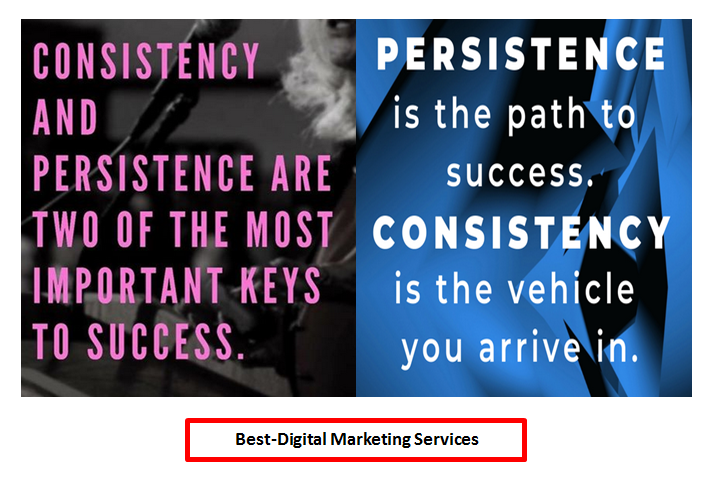 CONSISTENCY AND PERSISTENCE ARE TWO OF THE MOST IMPORTANT KEYS TO SUCCESS.

PERSISTENCE is the path to success. CONSISTENCY is the vehicle you arrive in.

Best-Digital Marketing Services